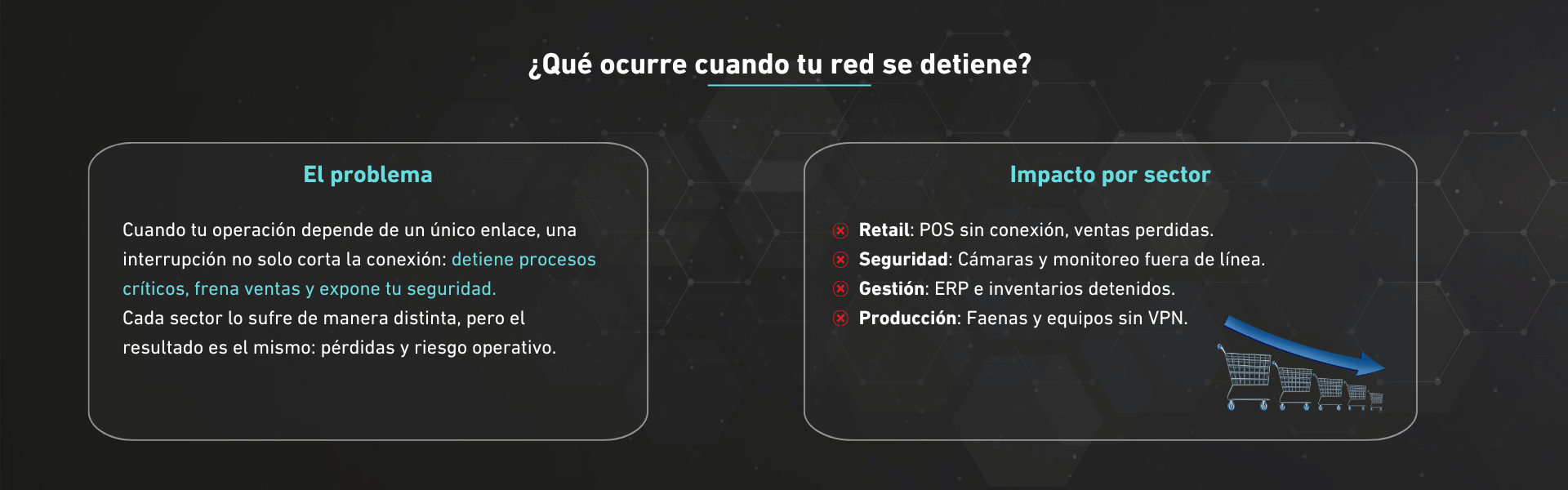 ¿Qué ocurre cuando tu red se detiene?

El problema

Cuando tu operación depende de un único enlace, una interrupción no solo corta la conexión: detiene procesos críticos, frena ventas y expone tu seguridad.
Cada sector lo sufre de manera distinta, pero el resultado es el mismo: pérdidas y riesgo operativo.

Impacto por sector

Retail: POS sin conexión, ventas perdidas.
Seguridad: Cámaras y monitoreo fuera de línea.
Gestión: ERP e inventarios detenidos.
Producción: Faenas y equipos sin VPN.